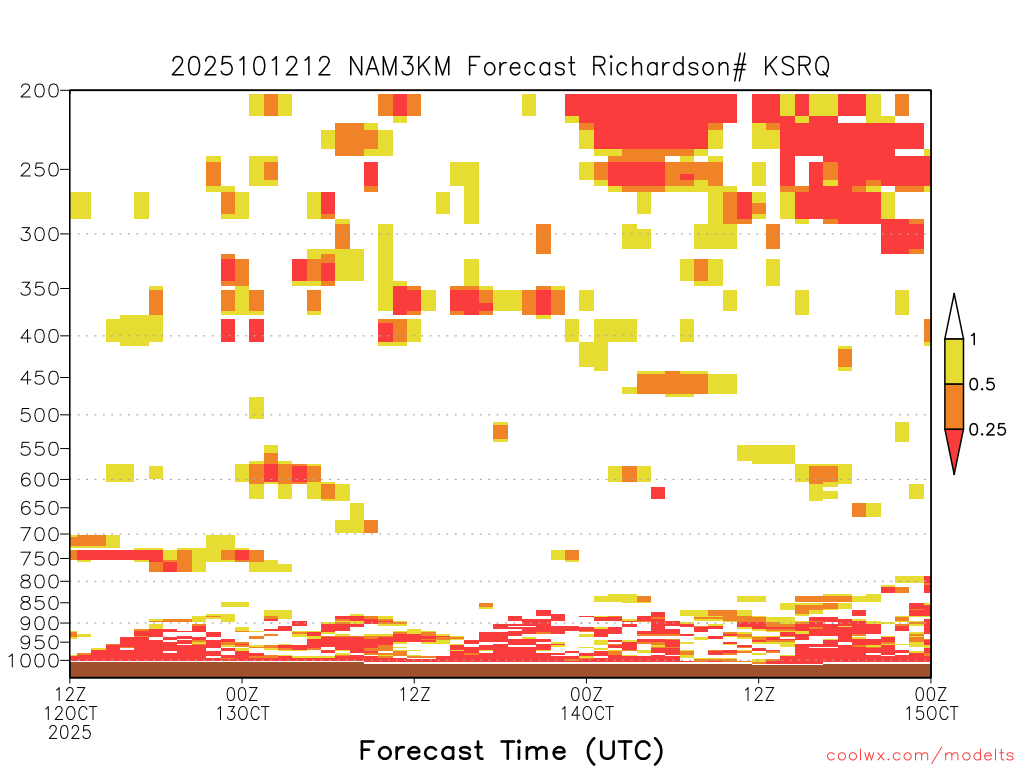 2025101212 NAM3KM Forecast Richardson# KSRQ

200
250
300
350
400
450
500
550
600
650
700
750
800
850
900
950
1000

1
0.5
0.25

12Z
12OCT
2025

00Z
13OCT

12Z

00Z
14OCT

12Z

00Z
15OCT

Forecast Time (UTC)

coolwx.com/modelts